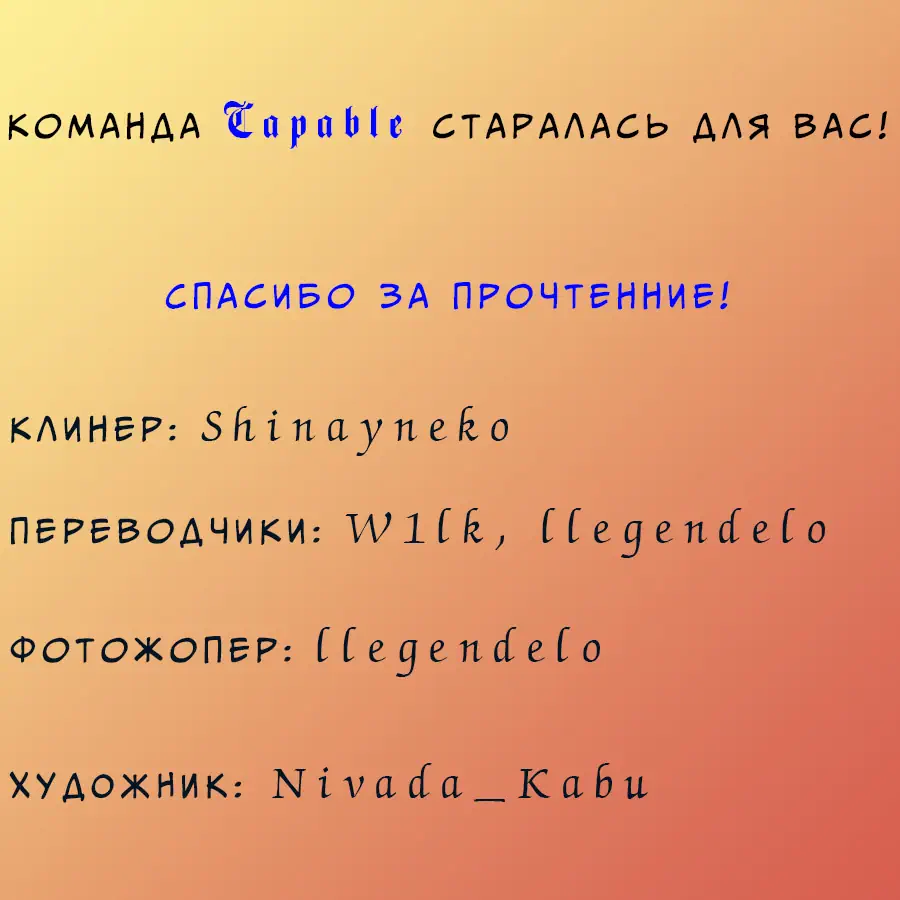 КОМАНДА Capable СТАРАЛАСЬ ДЛЯ ВАС!

СПАСИБО ЗА ПРОЧТЕННИЕ!

КЛИНЕР: Shinayneko

ПЕРЕВОДЧИКИ: W1lk, llegendelo

ФОТОЖОПЕР: llegendelo

ХУДОЖНИК: Nivada_Kabu